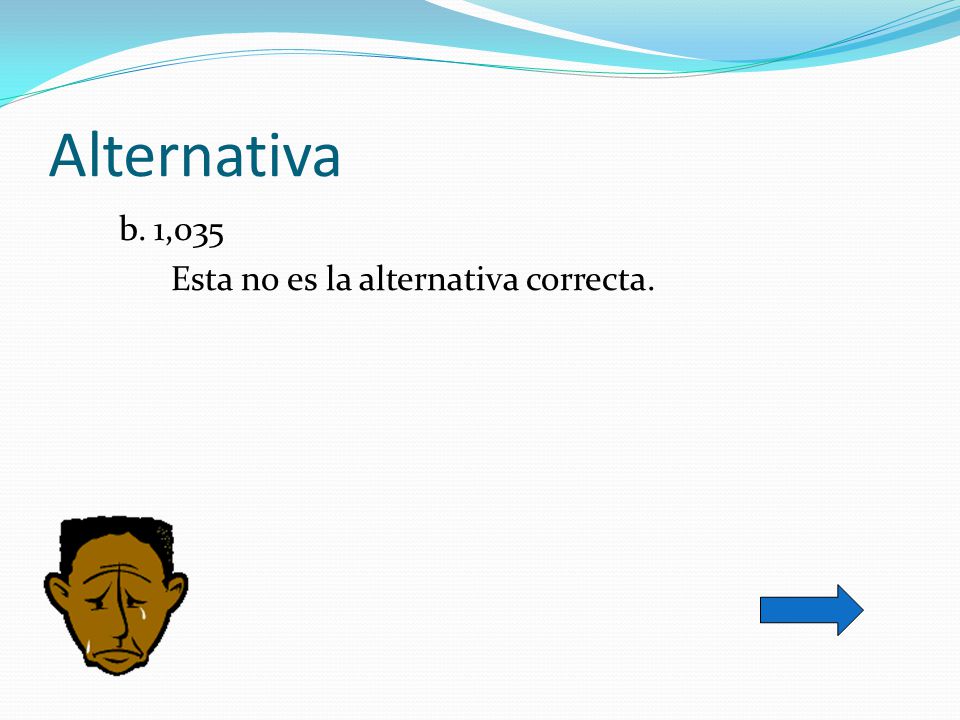 Alternativa

b. 1,035

Esta no es la alternativa correcta.